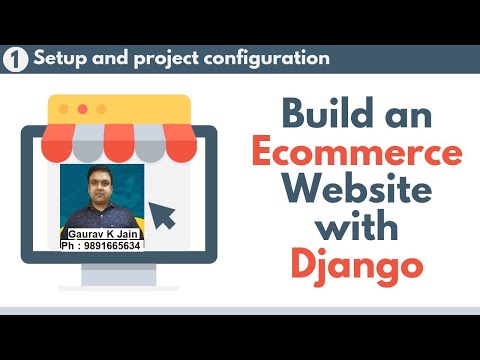 1 Setup and project configuration

Gaurav K Jain
Ph : 9891665634

Build an Ecommerce Website with Django